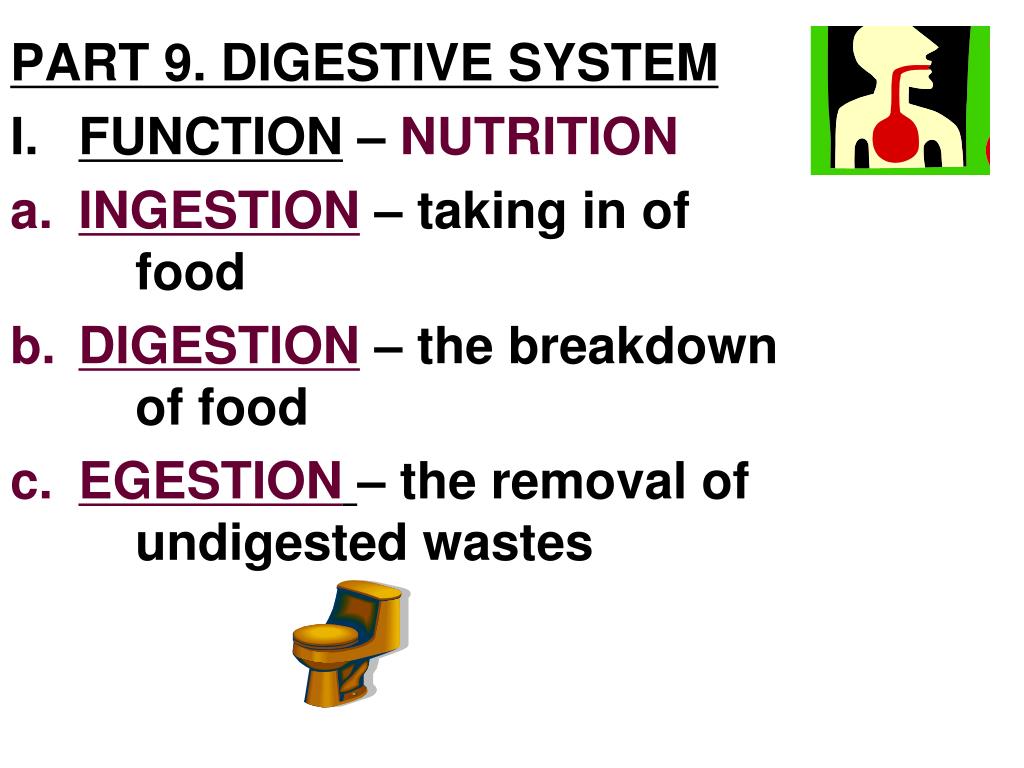 PART 9. DIGESTIVE SYSTEM
I. FUNCTION – NUTRITION
a. INGESTION – taking in of food
b. DIGESTION – the breakdown of food
c. EGESTION – the removal of undigested wastes